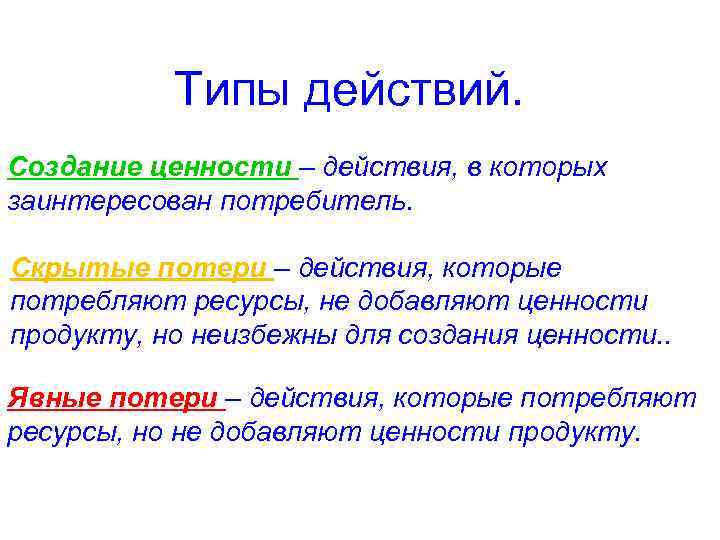 Типы действий.

Создание ценности – действия, в которых заинтересован потребитель.

Скрытые потери – действия, которые потребляют ресурсы, не добавляют ценности продукту, но неизбежны для создания ценности..

Явные потери – действия, которые потребляют ресурсы, но не добавляют ценности продукту.